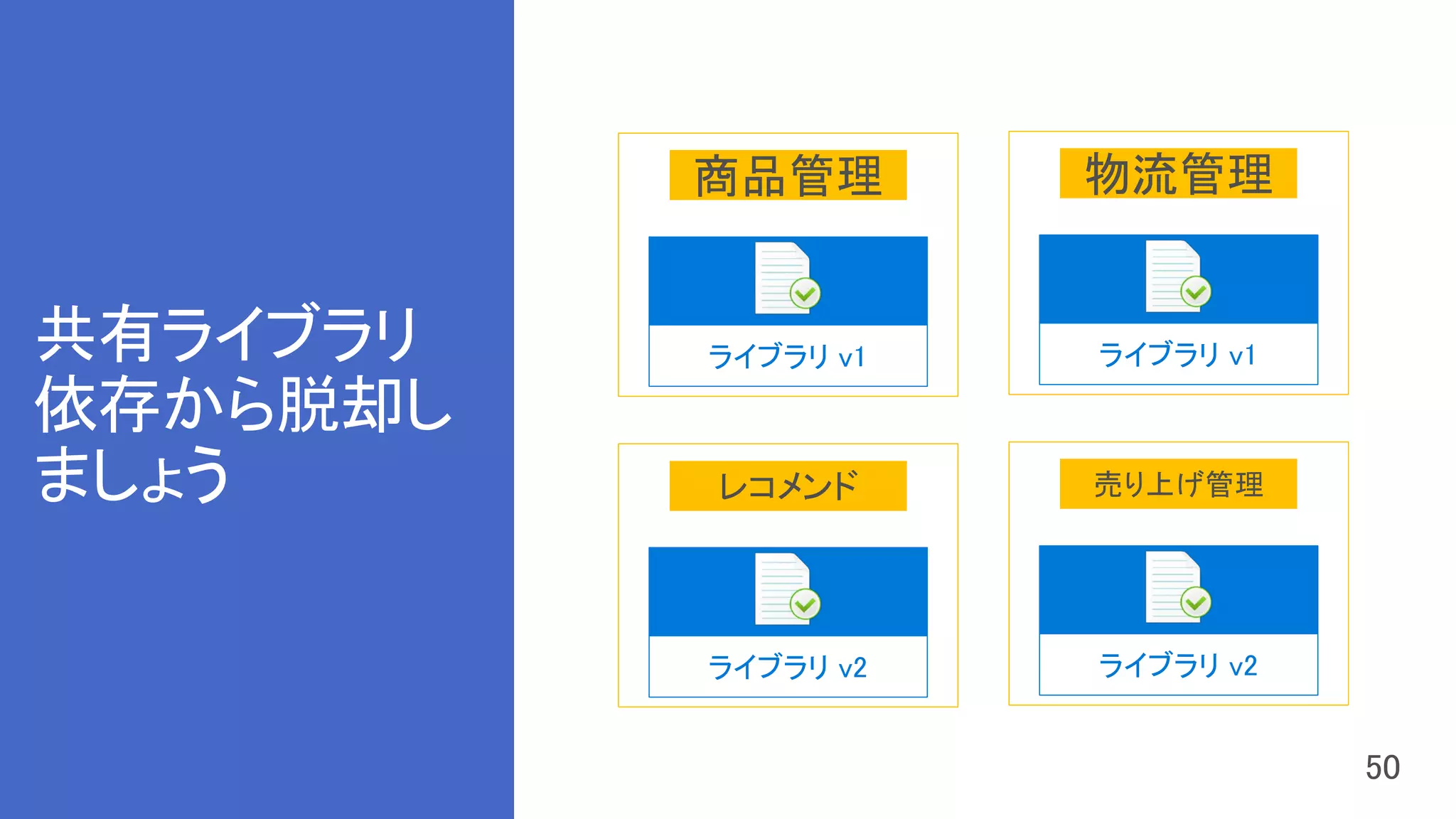 共有ライブラリ依存から脱却しましょう

商品管理

ライブラリ v1

物流管理

ライブラリ v1

レコメンド

ライブラリ v2

売り上げ管理

ライブラリ v2

50